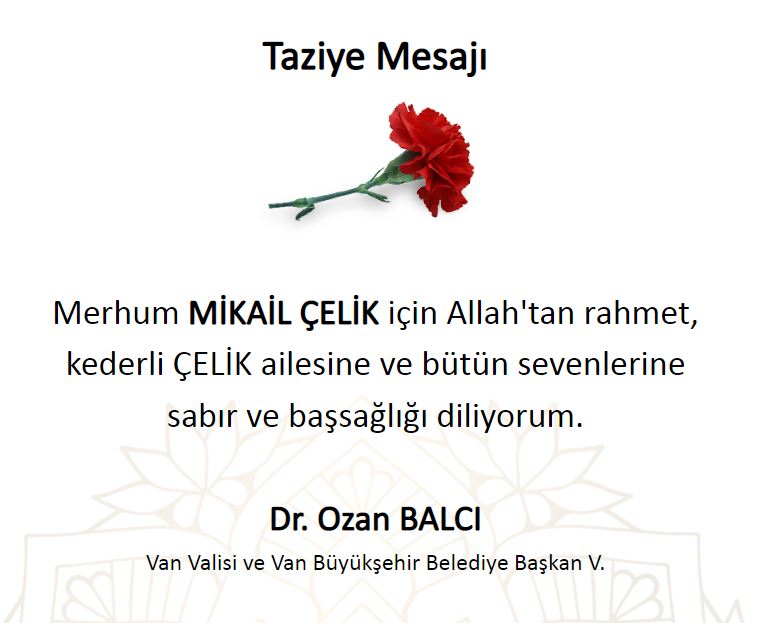 Taziye Mesajı

Merhum MİKAİL ÇELİK için Allah'tan rahmet, kederli ÇELİK ailesine ve bütün sevenlerine sabır ve başsağlığı diliyorum.

Dr. Ozan BALCI

Van Valisi ve Van Büyükşehir Belediye Başkan V.